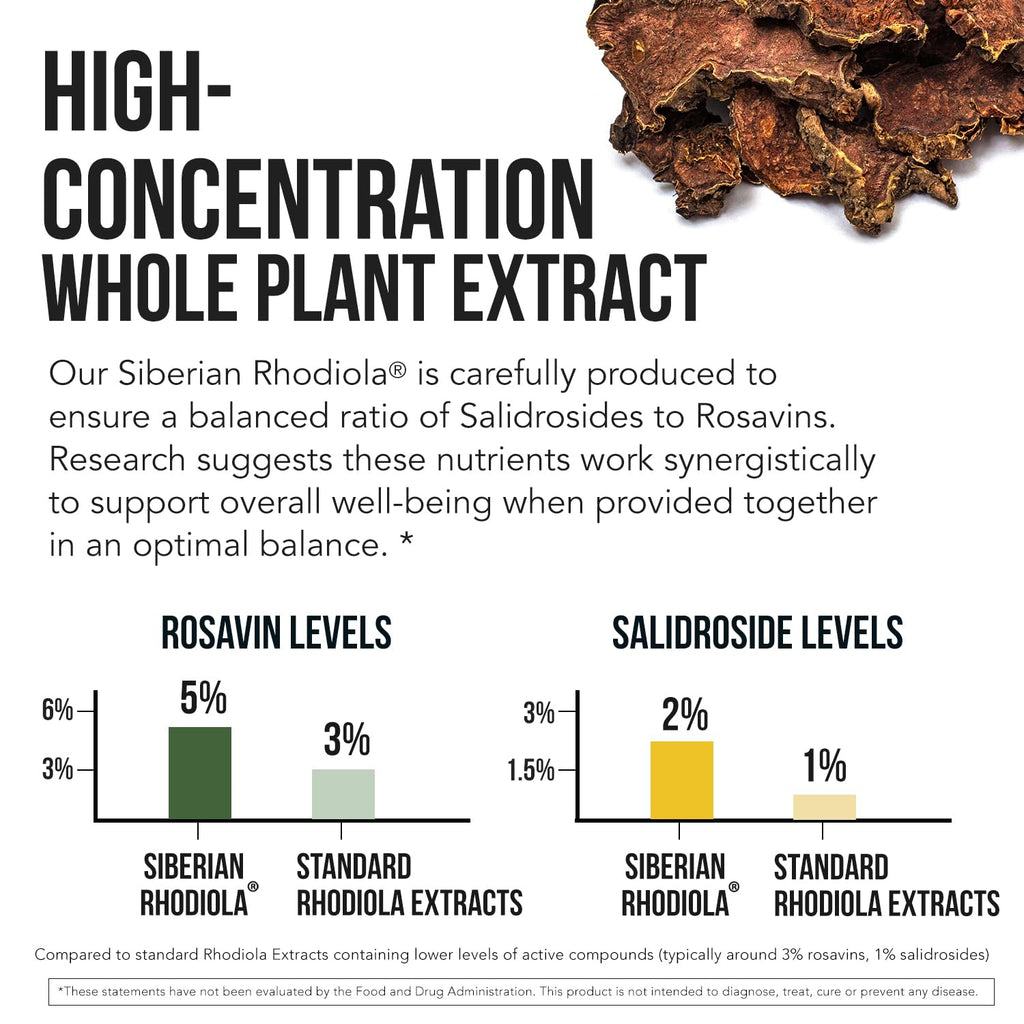 HIGH-CONCENTRATION WHOLE PLANT EXTRACT

Our Siberian Rhodiola® is carefully produced to ensure a balanced ratio of Salidrosides to Rosavins. Research suggests these nutrients work synergistically to support overall well-being when provided together in an optimal balance. *

ROSAVIN LEVELS

6%
3%
5%
3%
SIBERIAN RHODIOLA®
STANDARD RHODIOLA EXTRACTS

SALIDROSIDE LEVELS

3%
1.5%
2%
1%
SIBERIAN RHODIOLA®
STANDARD RHODIOLA EXTRACTS

Compared to standard Rhodiola Extracts containing lower levels of active compounds (typically around 3% rosavins, 1% salidrosides)

*These statements have not been evaluated by the Food and Drug Administration. This product is not intended to diagnose, treat, cure or prevent any disease.